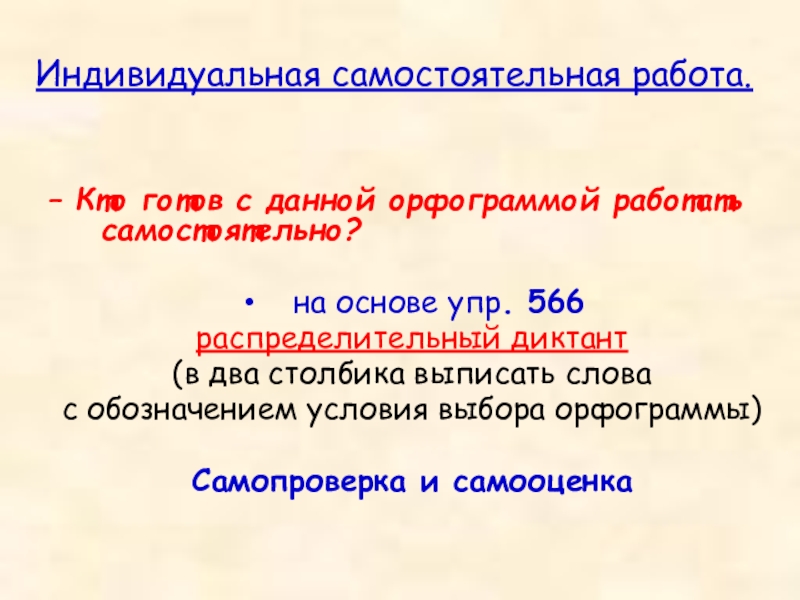 Индивидуальная самостоятельная работа.

– Кто готов с данной орфограммой работать самостоятельно?

• на основе упр. 566
распределительный диктант
(в два столбика выписать слова
с обозначением условия выбора орфограммы)

Самопроверка и самооценка